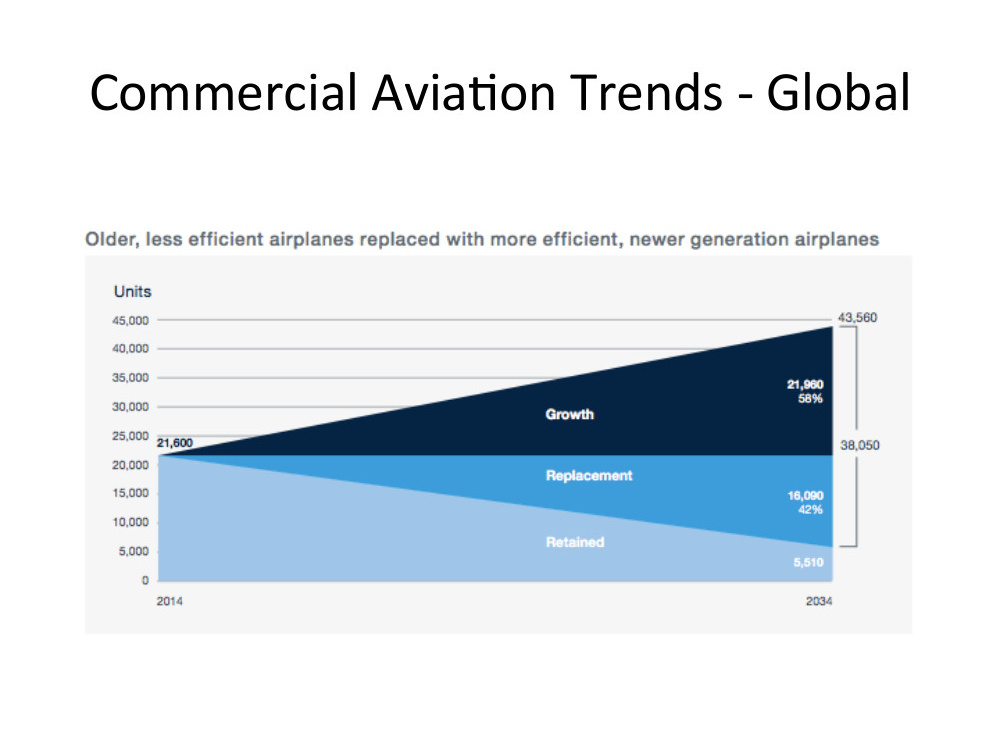 Commercial Aviation Trends - Global

Older, less efficient airplanes replaced with more efficient, newer generation airplanes

Units

45,000
40,000
35,000
30,000
25,000
20,000
15,000
10,000
5,000
0

21,600

Growth

21,960
58%

Replacement

16,090
42%

Retained

5,510

43,560

38,050

2014

2034